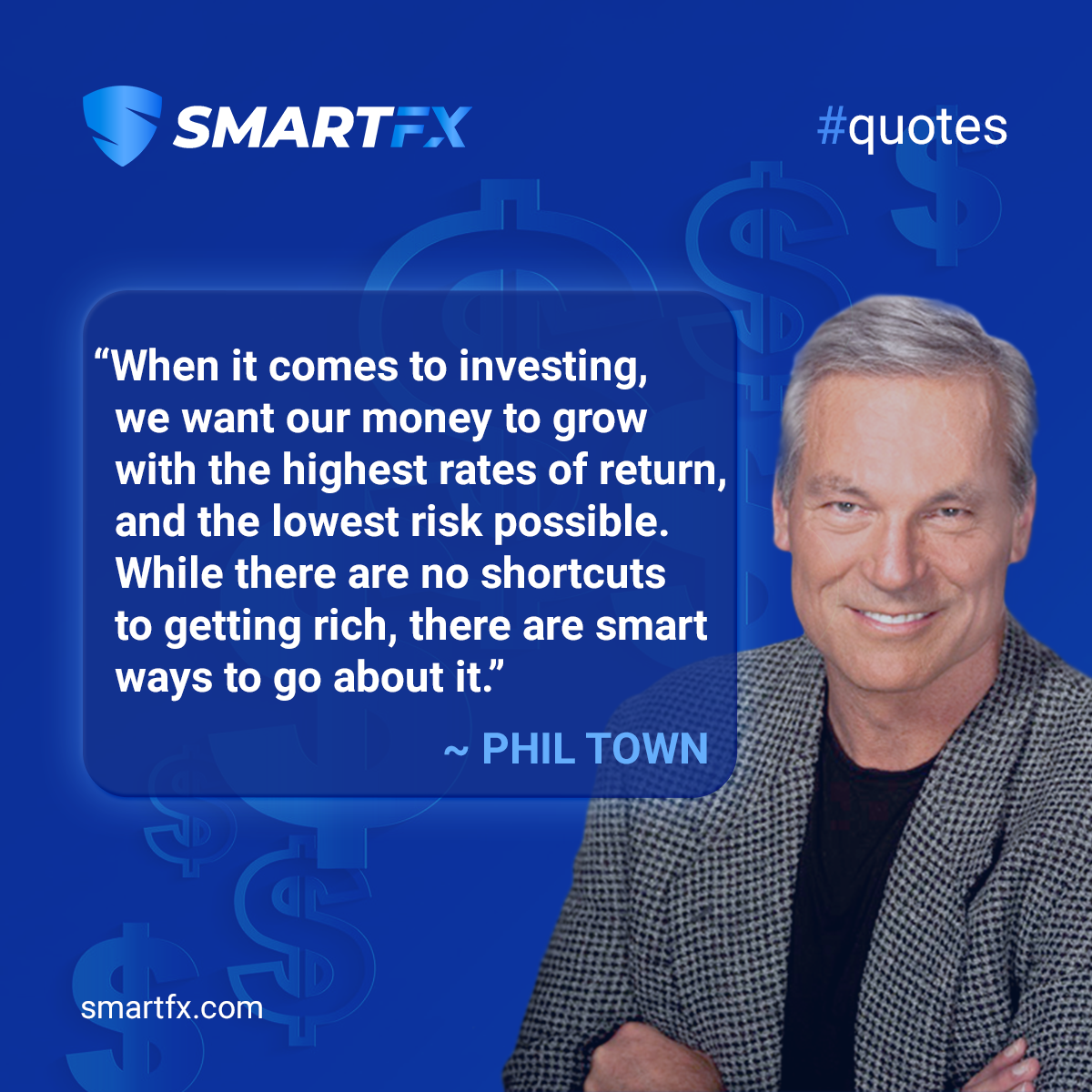 SMARTFX

#quotes

“When it comes to investing, we want our money to grow with the highest rates of return, and the lowest risk possible. While there are no shortcuts to getting rich, there are smart ways to go about it.”

~ PHIL TOWN

smartfx.com